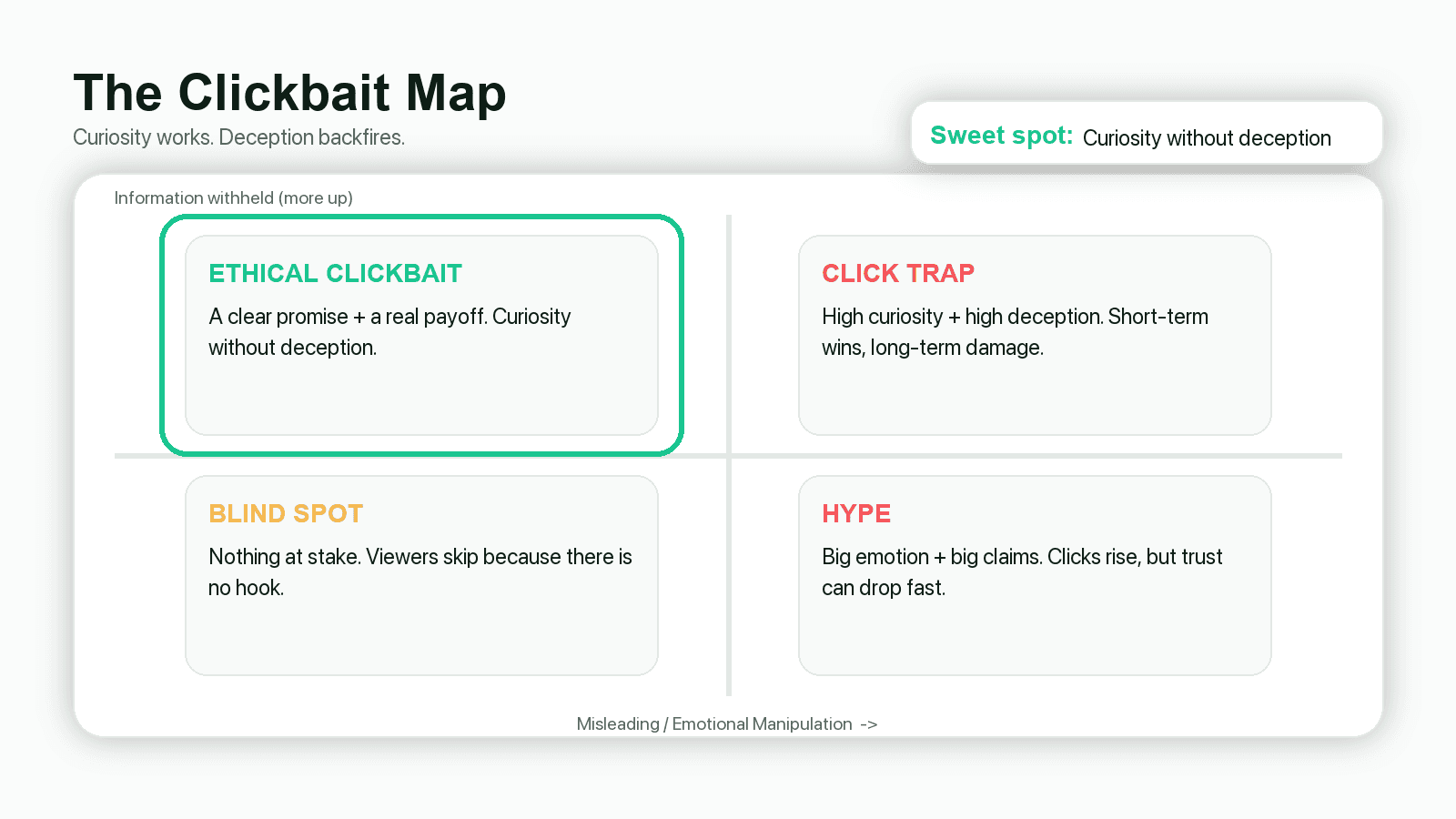 The Clickbait Map
Curiosity works. Deception backfires.

Sweet spot: Curiosity without deception

Information withheld (more up)

ETHICAL CLICKBAIT
A clear promise + a real payoff. Curiosity without deception.

CLICK TRAP
High curiosity + high deception. Short-term wins, long-term damage.

BLIND SPOT
Nothing at stake. Viewers skip because there is no hook.

HYPE
Big emotion + big claims. Clicks rise, but trust can drop fast.

Misleading / Emotional Manipulation ->